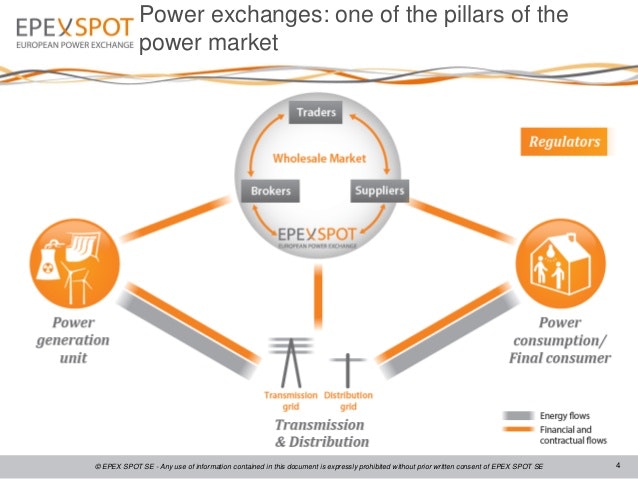 EPEXSPOT
EUROPEAN POWER EXCHANGE

Power exchanges: one of the pillars of the power market

Traders
Wholesale Market
Brokers
Suppliers
EPEXSPOT
EUROPEAN POWER EXCHANGE

Regulators

Power generation unit

Power consumption/ Final consumer

Transmission grid
Distribution grid
Transmission & Distribution

Energy flows
Financial and contractual flows

© EPEX SPOT SE - Any use of information contained in this document is expressly prohibited without prior written consent of EPEX SPOT SE

4